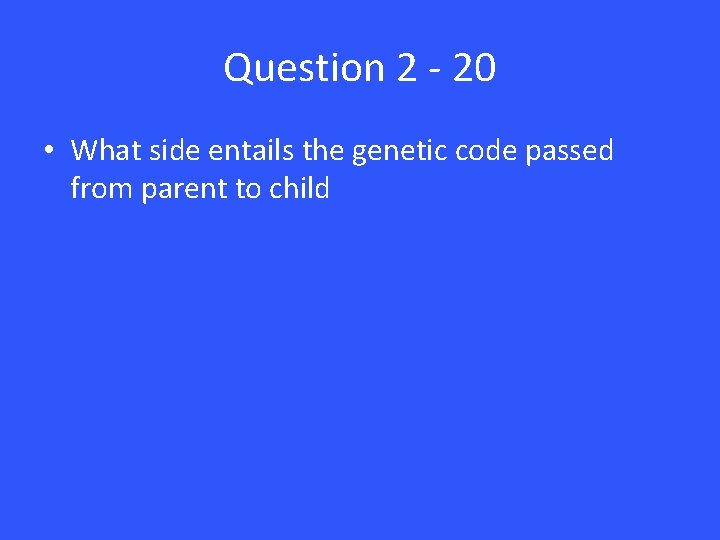 Question 2 - 20

• What side entails the genetic code passed from parent to child